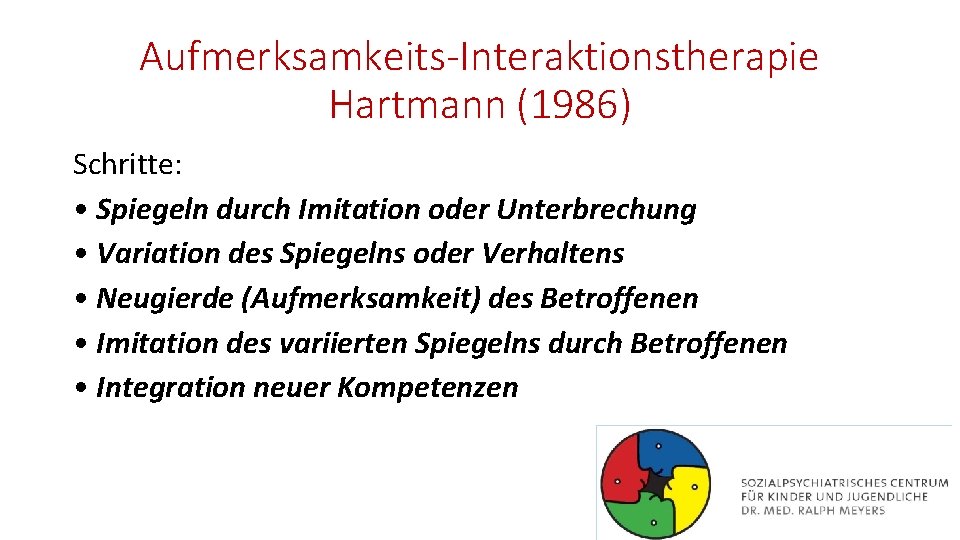 Aufmerksamkeits-Interaktionstherapie Hartmann (1986)

Schritte:
• Spiegeln durch Imitation oder Unterbrechung
• Variation des Spiegelns oder Verhaltens
• Neugierde (Aufmerksamkeit) des Betroffenen
• Imitation des variierten Spiegelns durch Betroffenen
• Integration neuer Kompetenzen

SOZIALPSYCHIATRISCHES CENTRUM
FÜR KINDER UND JUGENDLICHE
DR. MED. RALPH MEYERS